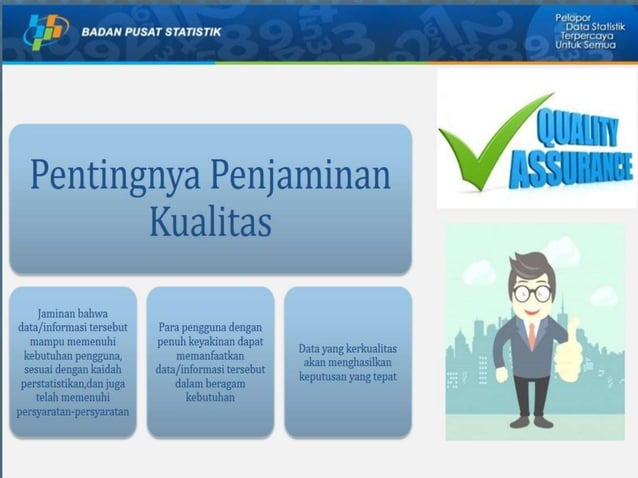 BADAN PUSAT STATISTIK

Pelopor Data Statistik Terpercaya Untuk Semua

Pentingnya Penjaminan Kualitas

QUALITY ASSURANCE

Jaminan bahwa data/informasi tersebut mampu memenuhi kebutuhan pengguna, sesuai dengan kaidah perstatistikan,dan juga telah memenuhi persyaratan-persyaratan

Para pengguna dengan penuh keyakinan dapat memanfaatkan data/informasi tersebut dalam beragam kebutuhan

Data yang kerkualitas akan menghasilkan keputusan yang tepat